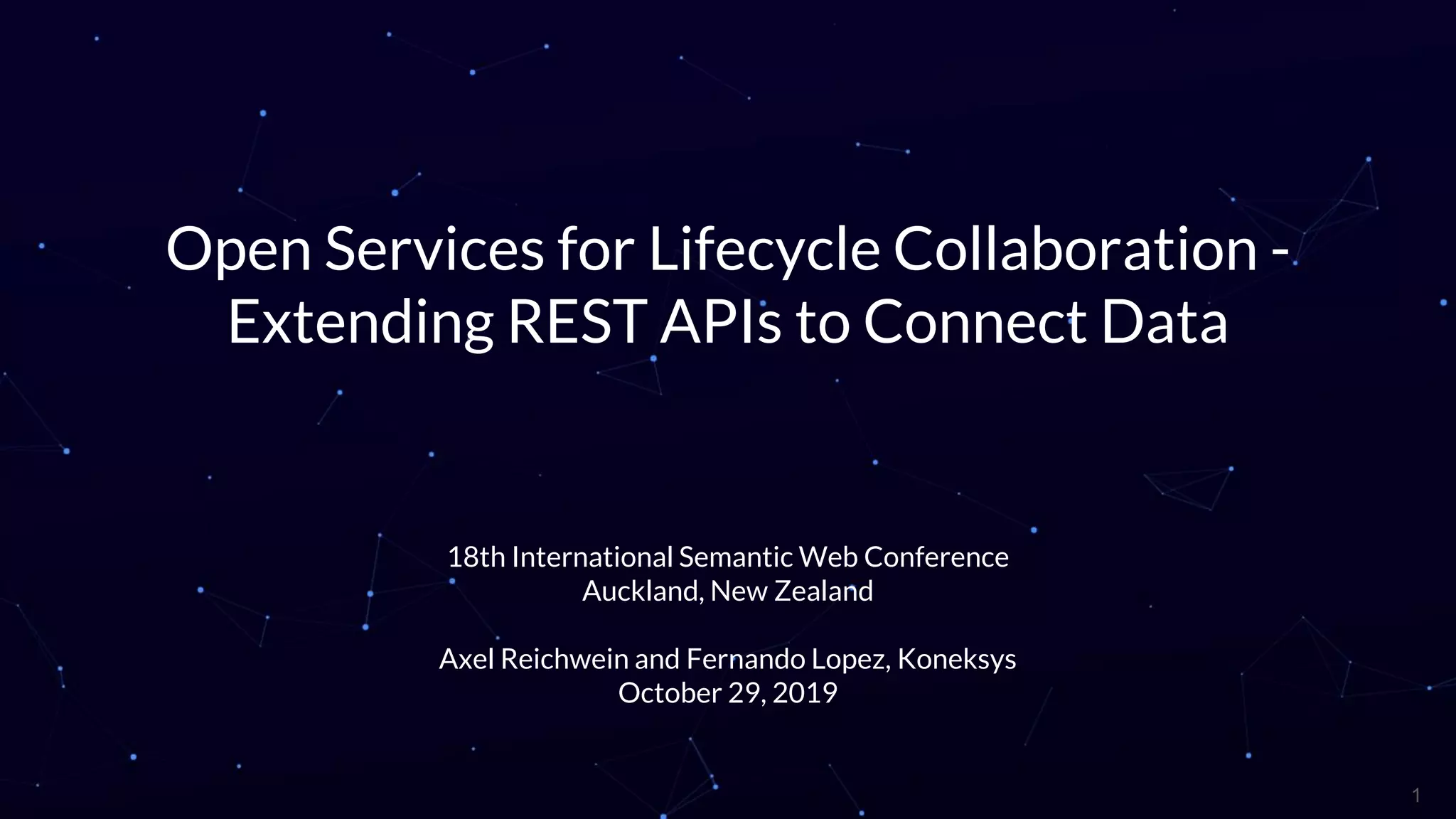 Open Services for Lifecycle Collaboration - Extending REST APIs to Connect Data

18th International Semantic Web Conference
Auckland, New Zealand

Axel Reichwein and Fernando Lopez, Koneksys
October 29, 2019

1